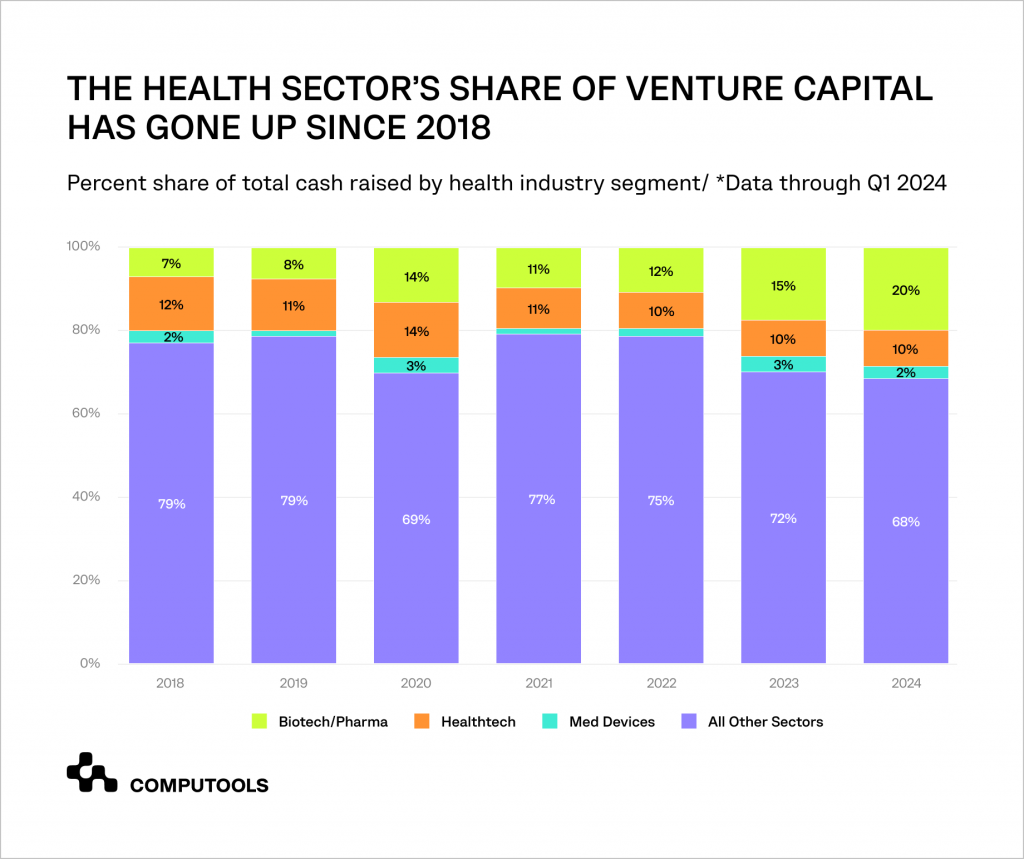 THE HEALTH SECTOR'S SHARE OF VENTURE CAPITAL HAS GONE UP SINCE 2018

Percent share of total cash raised by health industry segment/ *Data through Q1 2024

100%
80%
60%
40%
20%
0%

7%
12%
2%
79%

8%
11%
79%

14%
14%
3%
69%

11%
11%
77%

12%
10%
75%

15%
10%
3%
72%

20%
10%
2%
68%

2018
2019
2020
2021
2022
2023
2024

Biotech/Pharma
Healthtech
Med Devices
All Other Sectors

COMPUTOOLS